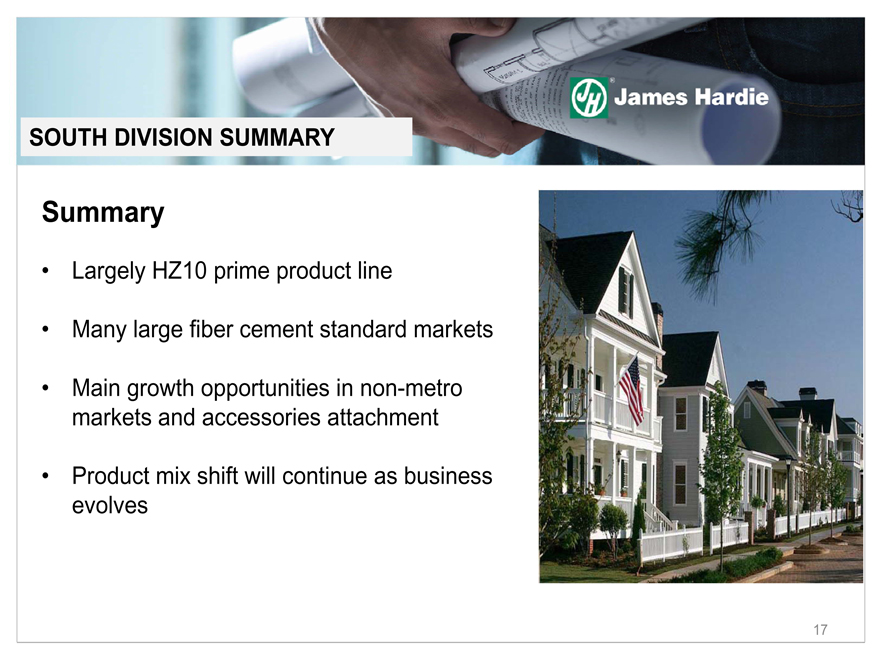 JH James Hardie

SOUTH DIVISION SUMMARY

Summary

• Largely HZ10 prime product line

• Many large fiber cement standard markets

• Main growth opportunities in non-metro markets and accessories attachment

• Product mix shift will continue as business evolves

17